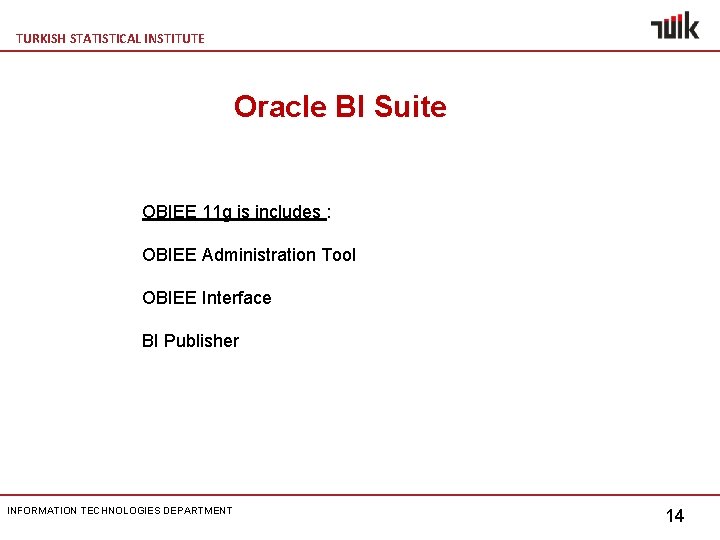 TURKISH STATISTICAL INSTITUTE

TÜİK

Oracle BI Suite

OBIEE 11g is includes :

OBIEE Administration Tool

OBIEE Interface

BI Publisher

INFORMATION TECHNOLOGIES DEPARTMENT

14